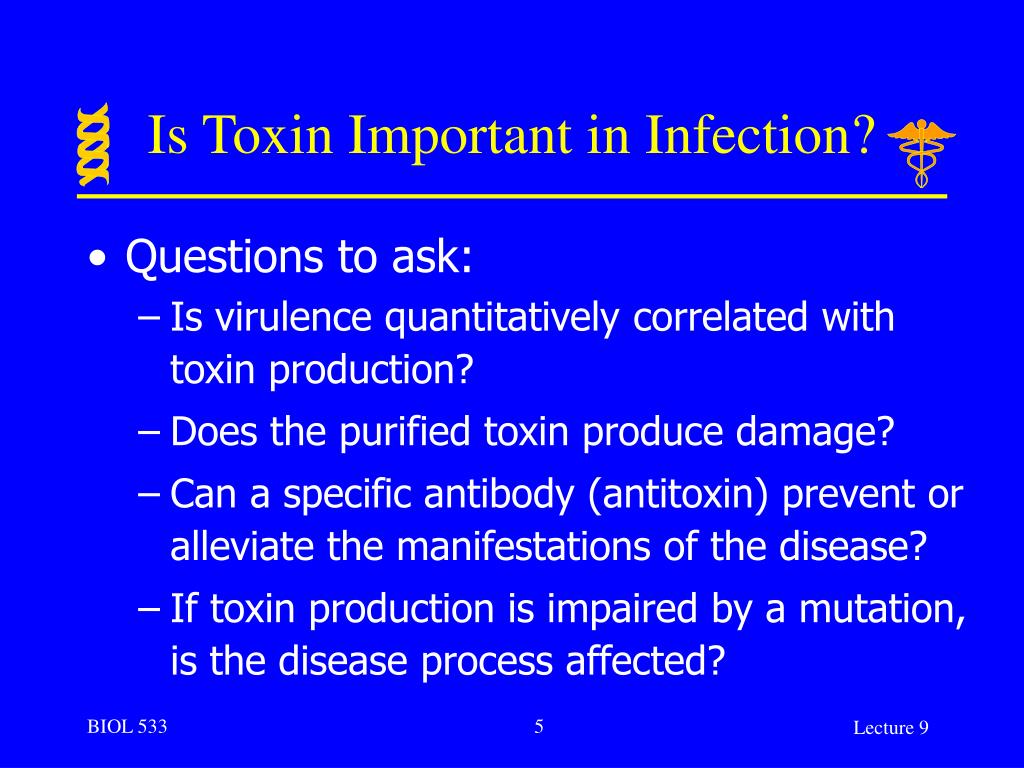 Is Toxin Important in Infection?

• Questions to ask:
– Is virulence quantitatively correlated with toxin production?
– Does the purified toxin produce damage?
– Can a specific antibody (antitoxin) prevent or alleviate the manifestations of the disease?
– If toxin production is impaired by a mutation, is the disease process affected?

BIOL 533
5
Lecture 9